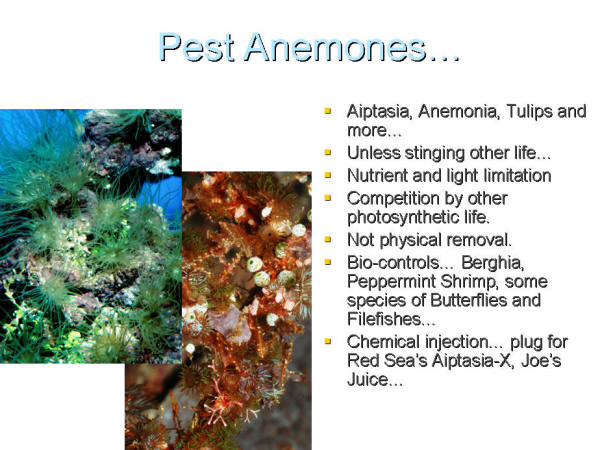 Pest Anemones…

- Aiptasia, Anemonia, Tulips and more...
- Unless stinging other life...
- Nutrient and light limitation
- Competition by other photosynthetic life.
- Not physical removal.
- Bio-controls... Berghia, Peppermint Shrimp, some species of Butterflies and Filefishes...
- Chemical injection... plug for Red Sea's Aiptasia-X, Joe's Juice...